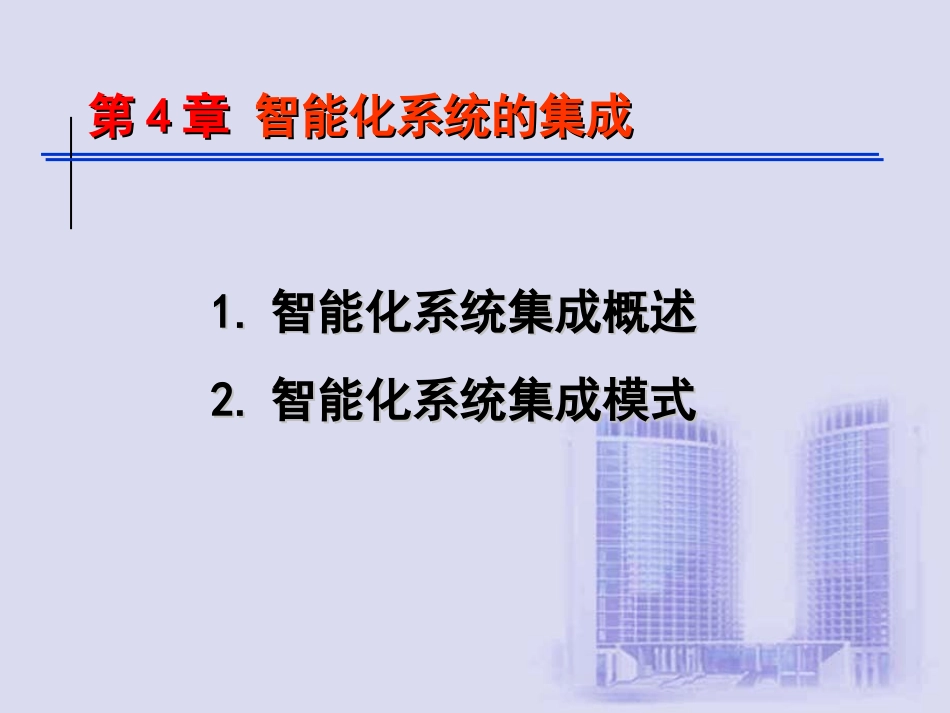 第 4 章 智能化系统的集成

1. 智能化系统集成概述

2. 智能化系统集成模式